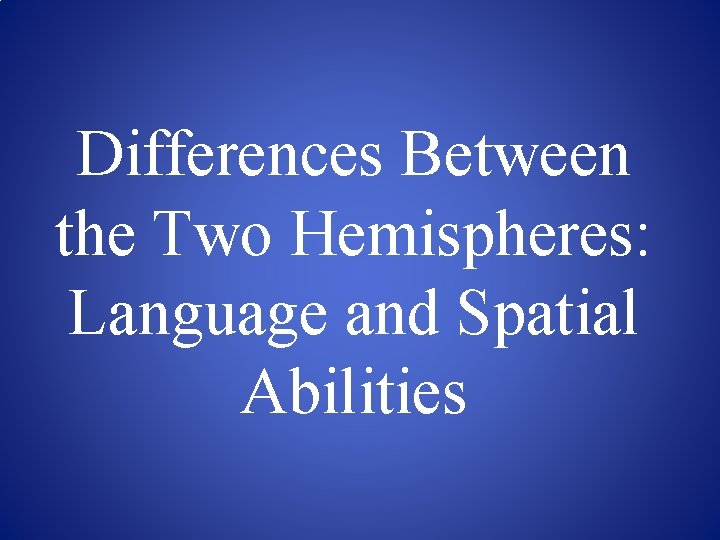 Differences Between the Two Hemispheres: Language and Spatial Abilities